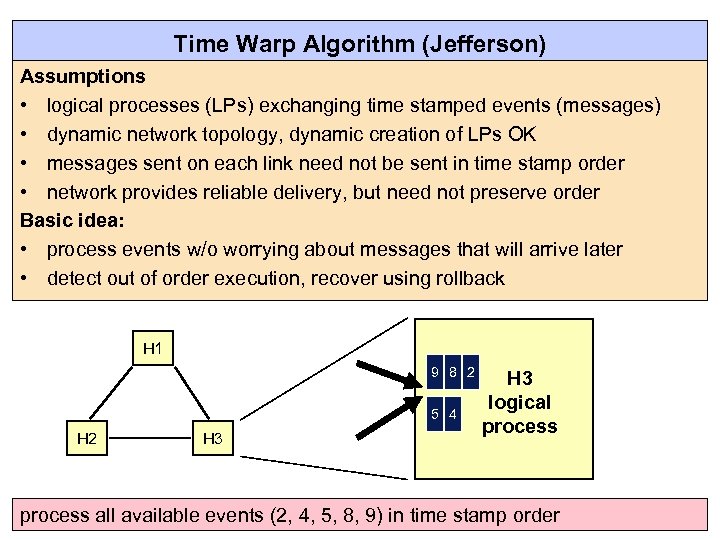 Time Warp Algorithm (Jefferson)

Assumptions
• logical processes (LPs) exchanging time stamped events (messages)
• dynamic network topology, dynamic creation of LPs OK
• messages sent on each link need not be sent in time stamp order
• network provides reliable delivery, but need not preserve order

Basic idea:
• process events w/o worrying about messages that will arrive later
• detect out of order execution, recover using rollback

H1

H2

H3

9 8 2

5 4

H3 logical process

process all available events (2, 4, 5, 8, 9) in time stamp order